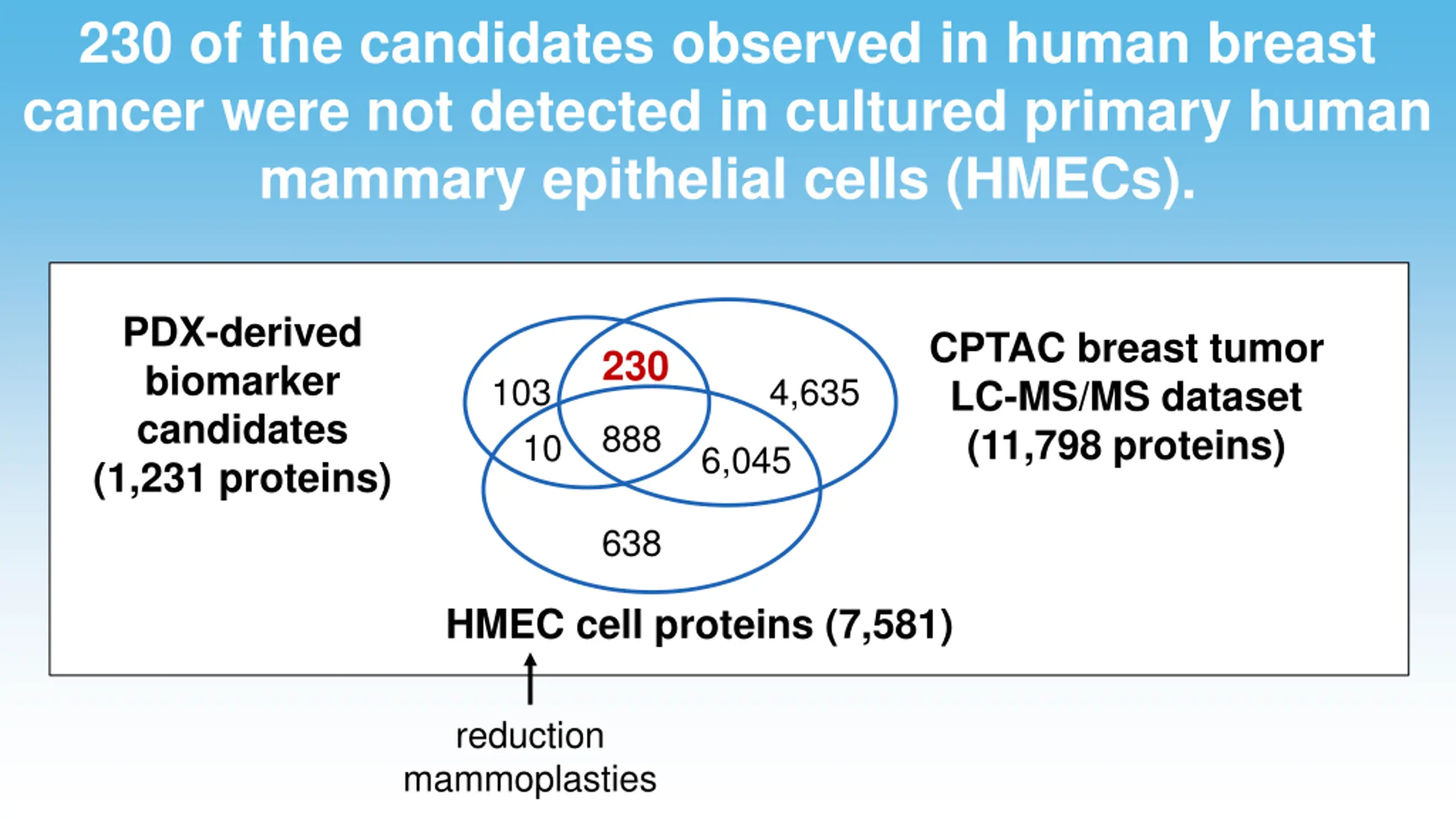 230 of the candidates observed in human breast cancer were not detected in cultured primary human mammary epithelial cells (HMECs).

PDX-derived biomarker candidates (1,231 proteins)

103

230

4,635

10

888

6,045

638

CPTAC breast tumor LC-MS/MS dataset (11,798 proteins)

HMEC cell proteins (7,581)

reduction mammoplasties